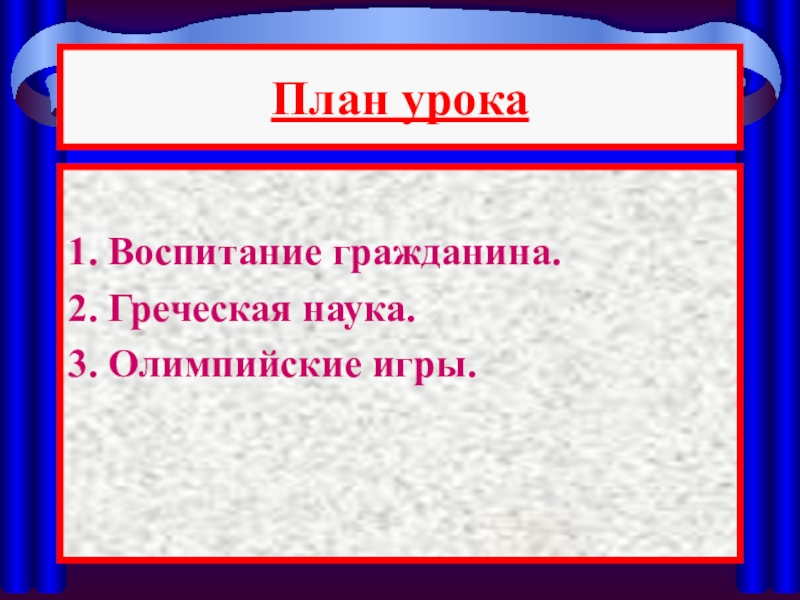 План урока

1. Воспитание гражданина.
2. Греческая наука.
3. Олимпийские игры.